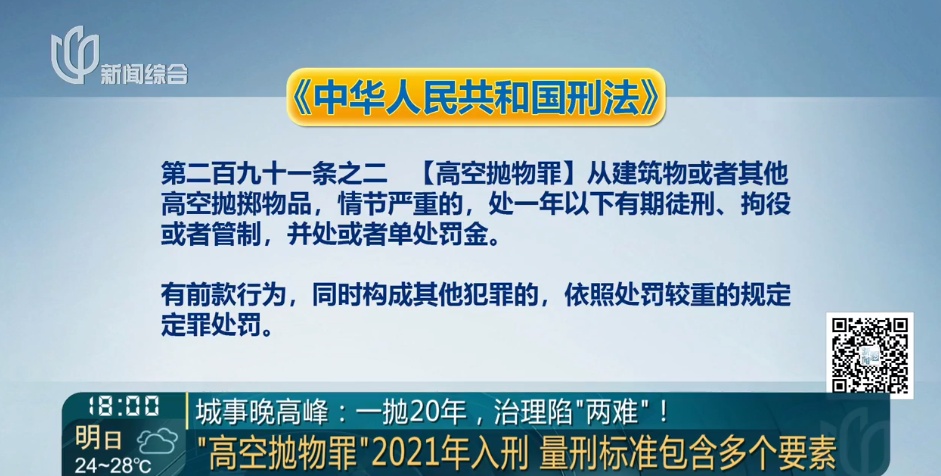 新闻综合

《中华人民共和国刑法》

第二百九十一条之二 【高空抛物罪】从建筑物或者其他高空抛掷物品，情节严重的，处一年以下有期徒刑、拘役或者管制，并处或者单处罚金。

有前款行为，同时构成其他犯罪的，依照处罚较重的规定定罪处罚。

18:00
明日
24~28℃
城事晚高峰：一抛20年，治理陷"两难"！
"高空抛物罪"2021年入刑 量刑标准包含多个要素